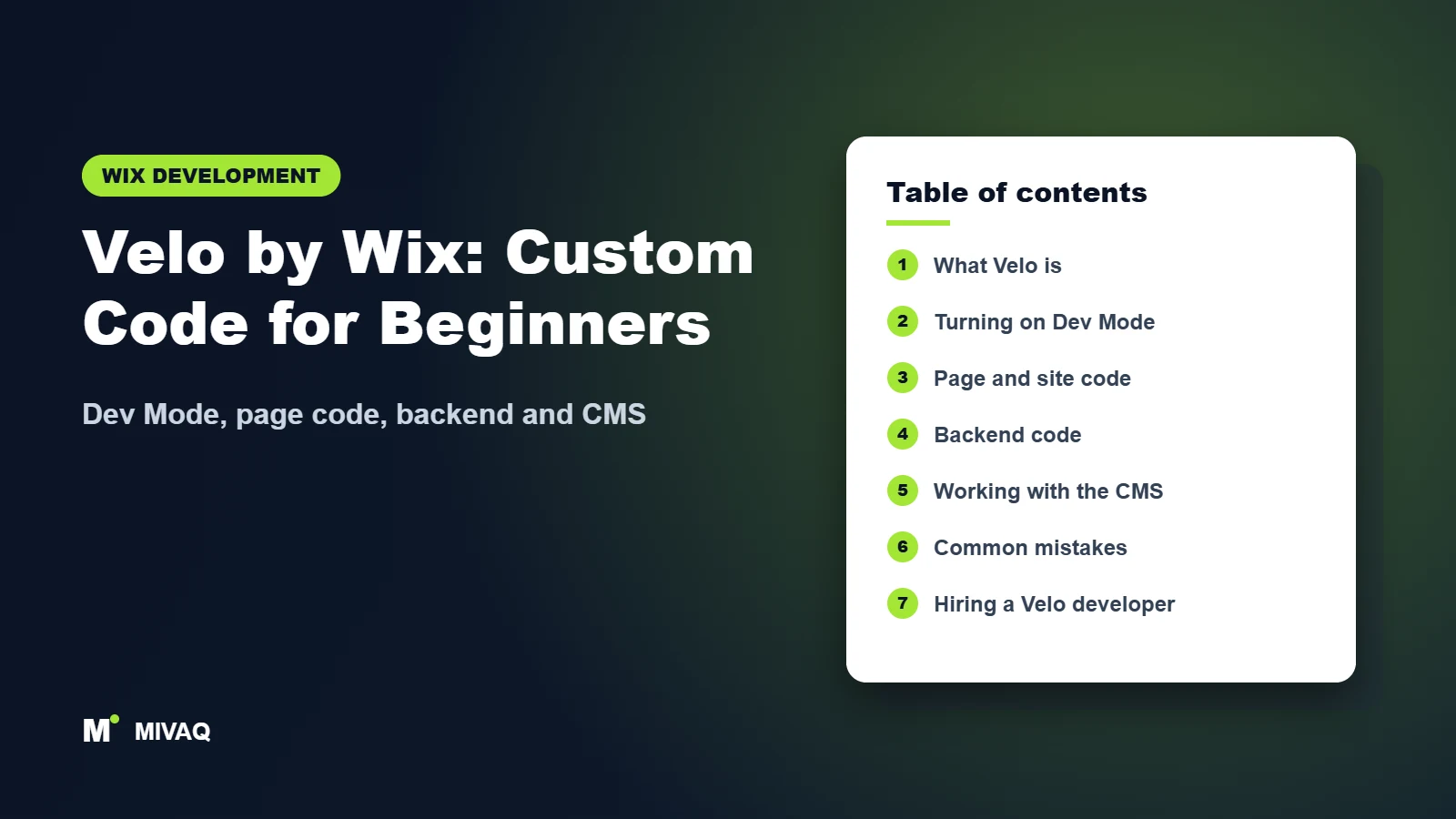 WIX DEVELOPMENT

Velo by Wix: Custom Code for Beginners

Dev Mode, page code, backend and CMS

M MIVAQ

Table of contents

1 What Velo is
2 Turning on Dev Mode
3 Page and site code
4 Backend code
5 Working with the CMS
6 Common mistakes
7 Hiring a Velo developer